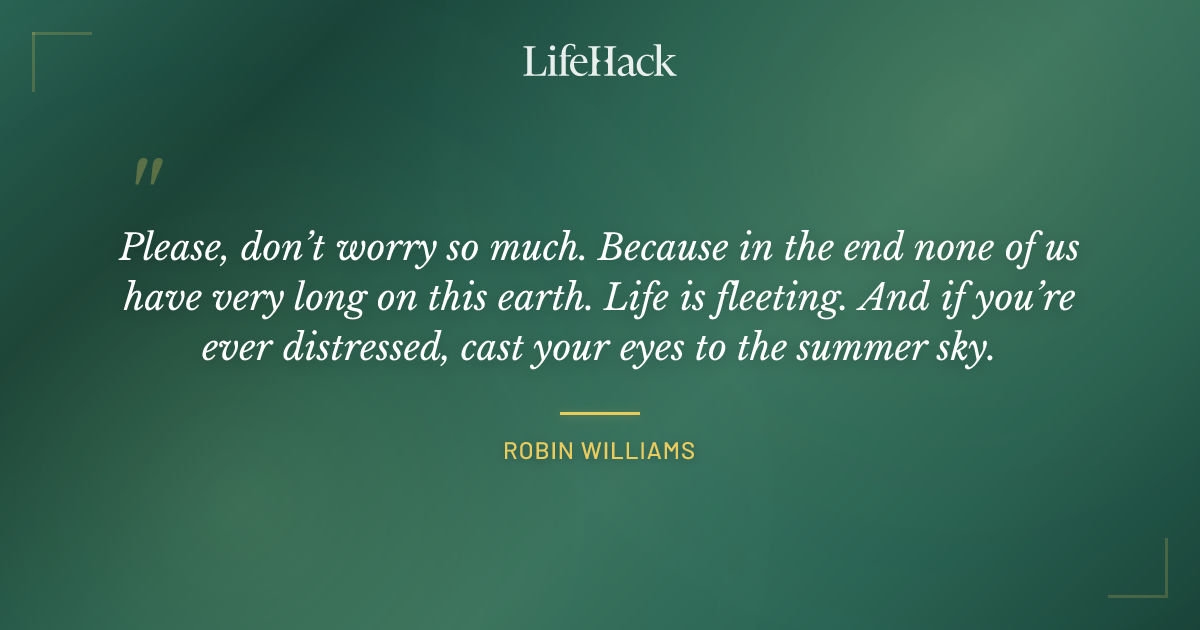 LifeHack

"

Please, don't worry so much. Because in the end none of us have very long on this earth. Life is fleeting. And if you're ever distressed, cast your eyes to the summer sky.

ROBIN WILLIAMS